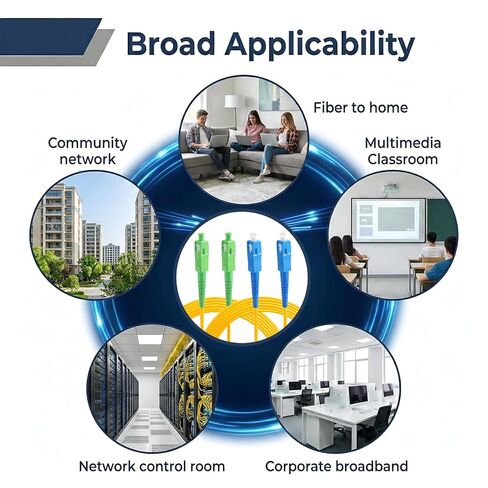 Broad Applicability

Fiber to home

Community network

Multimedia Classroom

Network control room

Corporate broadband